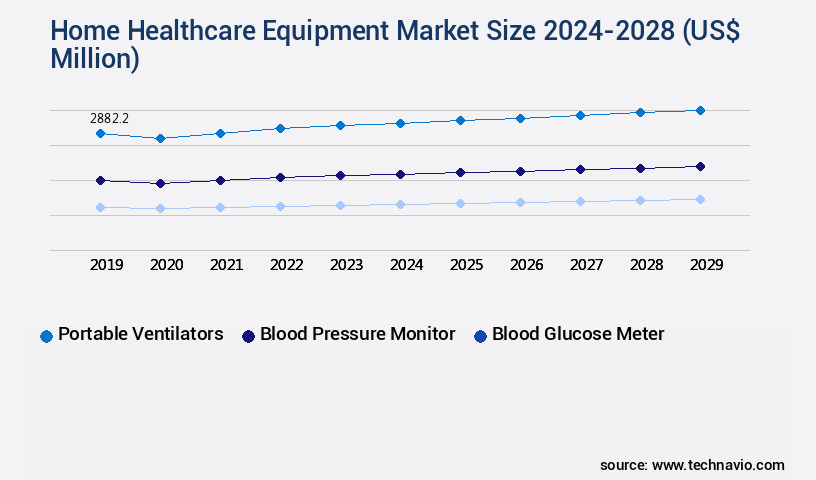 Home Healthcare Equipment Market Size 2024-2028 (US$ Million)

2882.2

2019 2020 2021 2022 2023 2024 2025 2026 2027 2028 2029

Portable Ventilators Blood Pressure Monitor Blood Glucose Meter

source: www.technavio.com